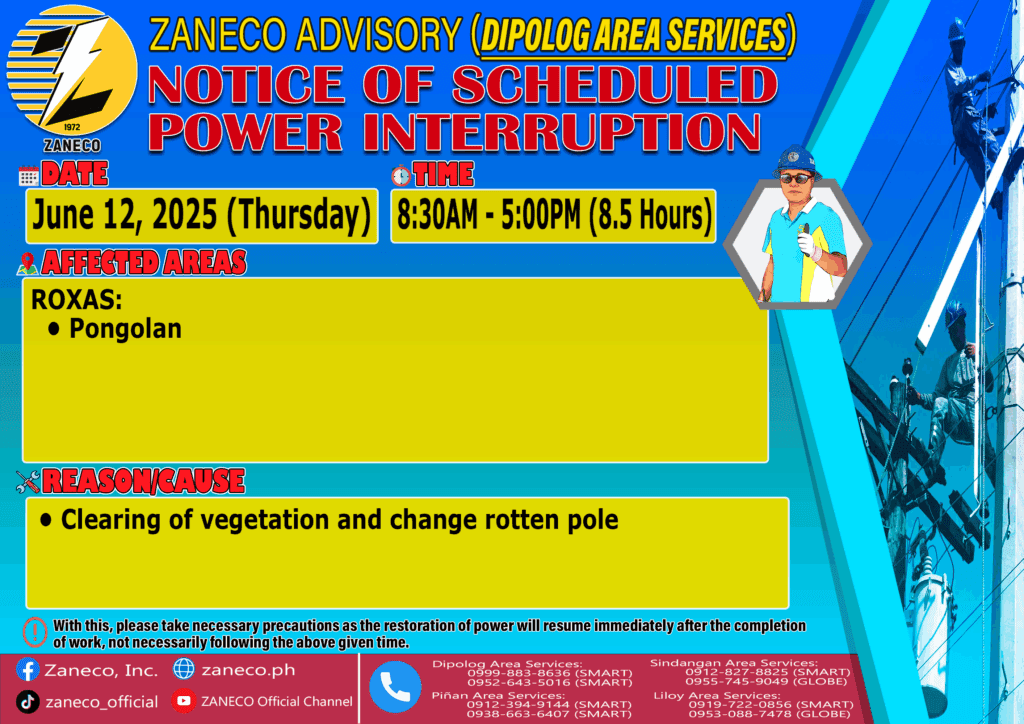 1972
ZANECO

ZANECO ADVISORY (DIPOLOG AREA SERVICES)

NOTICE OF SCHEDULED POWER INTERRUPTION

DATE

June 12, 2025 (Thursday)

TIME

8:30AM - 5:00PM (8.5 Hours)

AFFECTED AREAS

ROXAS:
• Pongolan

REASON/CAUSE

• Clearing of vegetation and change rotten pole

With this, please take necessary precautions as the restoration of power will resume immediately after the completion of work, not necessarily following the above given time.

Zaneco, Inc.
zaneco.ph
zaneco_official
ZANECO Official Channel

Dipolog Area Services:
0999-883-8636 (SMART)
0952-643-5016 (SMART)

Piñan Area Services:
0912-394-9144 (SMART)
0938-663-6407 (SMART)

Sindangan Area Services:
0912-827-8825 (SMART)
0955-745-9049 (GLOBE)

Liloy Area Services:
0919-722-0856 (SMART)
0953-088-7478 (GLOBE)